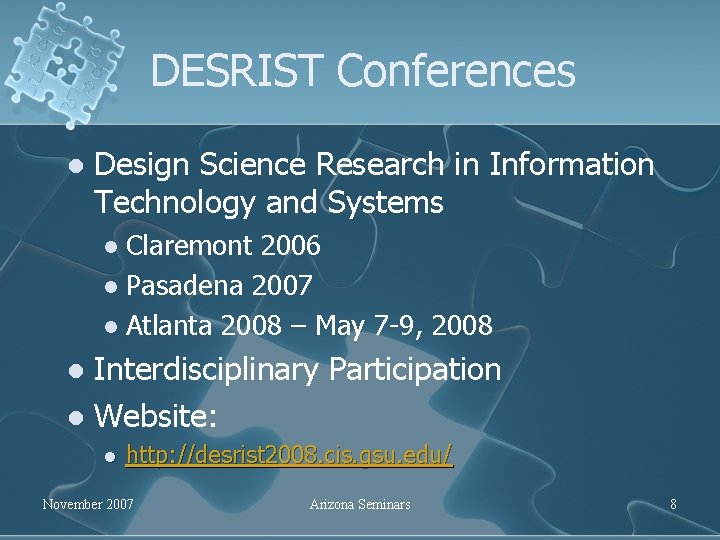 DESRIST Conferences

- Design Science Research in Information Technology and Systems
  - Claremont 2006
  - Pasadena 2007
  - Atlanta 2008 – May 7-9, 2008
- Interdisciplinary Participation
- Website:
  - http://desrist2008.cis.gsu.edu/

November 2007

Arizona Seminars

8